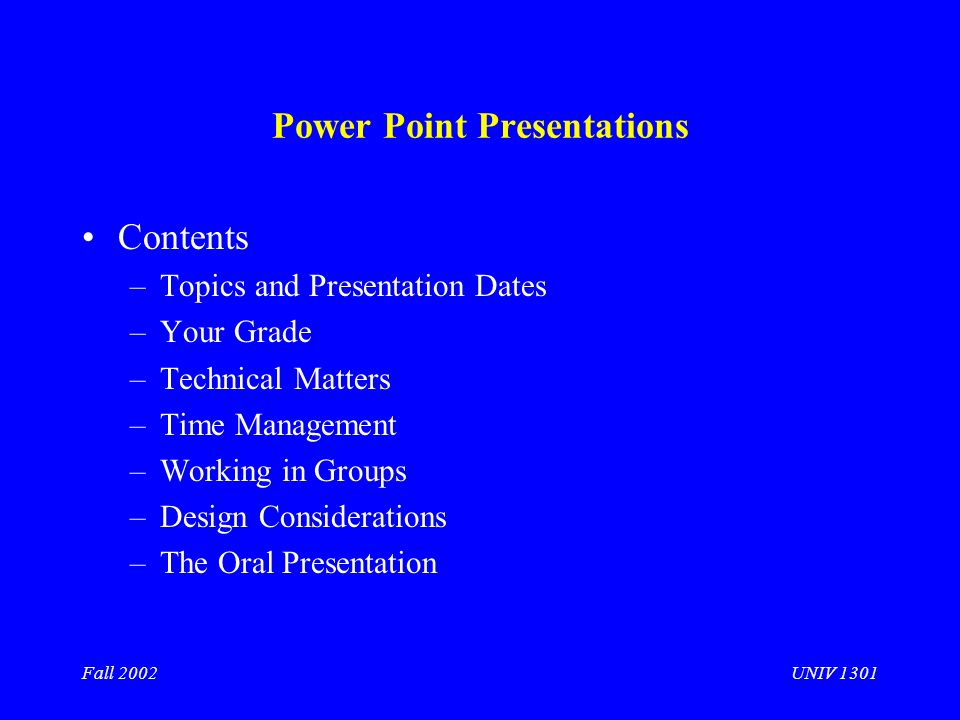 Power Point Presentations

• Contents
– Topics and Presentation Dates
– Your Grade
– Technical Matters
– Time Management
– Working in Groups
– Design Considerations
– The Oral Presentation

Fall 2002

UNIV 1301